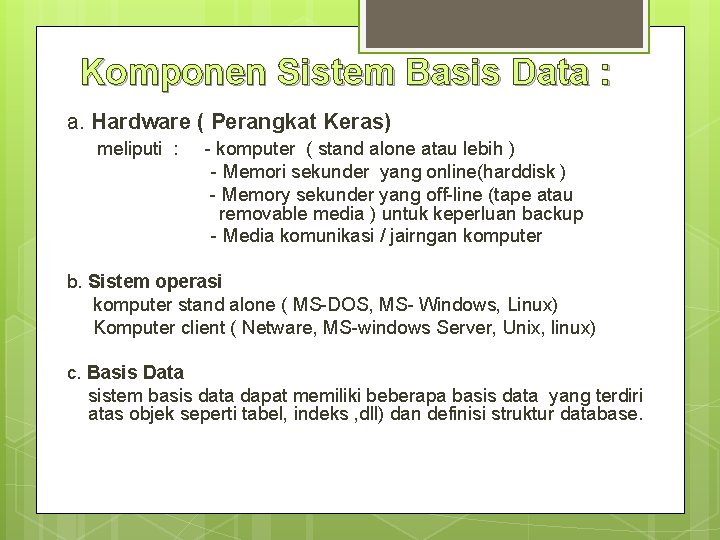 Komponen Sistem Basis Data :

a. Hardware ( Perangkat Keras)
meliputi : - komputer ( stand alone atau lebih )
- Memori sekunder yang online(harddisk )
- Memory sekunder yang off-line (tape atau removable media ) untuk keperluan backup
- Media komunikasi / jairngan komputer

b. Sistem operasi
komputer stand alone ( MS-DOS, MS- Windows, Linux)
Komputer client ( Netware, MS-windows Server, Unix, linux)

c. Basis Data
sistem basis data dapat memiliki beberapa basis data yang terdiri atas objek seperti tabel, indeks ,dll) dan definisi struktur database.